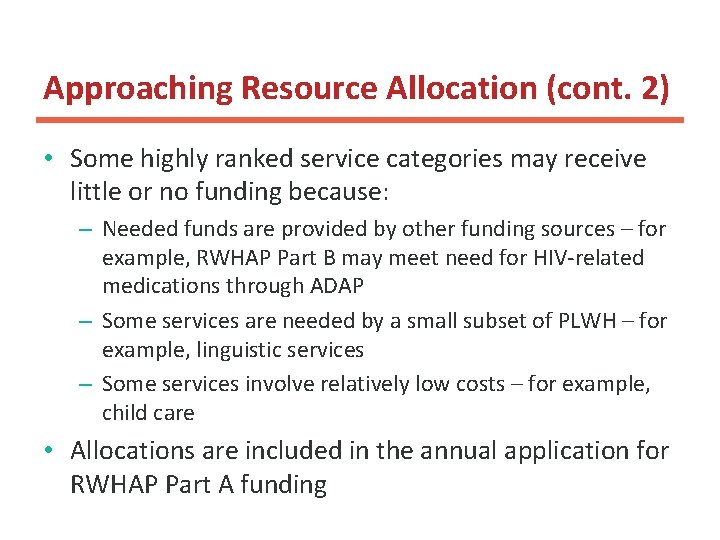 Approaching Resource Allocation (cont. 2)

• Some highly ranked service categories may receive little or no funding because:

– Needed funds are provided by other funding sources – for example, RWHAP Part B may meet need for HIV-related medications through ADAP

– Some services are needed by a small subset of PLWH – for example, linguistic services

– Some services involve relatively low costs – for example, child care

• Allocations are included in the annual application for RWHAP Part A funding